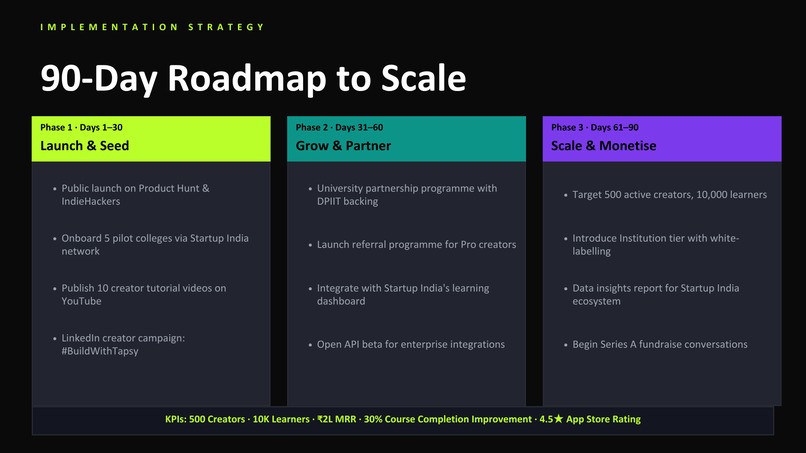 IMPLEMENTATION STRATEGY

90-Day Roadmap to Scale

Phase 1 · Days 1–30
Launch & Seed

• Public launch on Product Hunt & IndieHackers

• Onboard 5 pilot colleges via Startup India network

• Publish 10 creator tutorial videos on YouTube

• LinkedIn creator campaign: #BuildWithTapsy

Phase 2 · Days 31–60
Grow & Partner

• University partnership programme with DPIIT backing

• Launch referral programme for Pro creators

• Integrate with Startup India's learning dashboard

• Open API beta for enterprise integrations

Phase 3 · Days 61–90
Scale & Monetise

• Target 500 active creators, 10,000 learners

• Introduce Institution tier with white-labelling

• Data insights report for Startup India ecosystem

• Begin Series A fundraise conversations

KPIs: 500 Creators · 10K Learners · ₹2L MRR · 30% Course Completion Improvement · 4.5★ App Store Rating